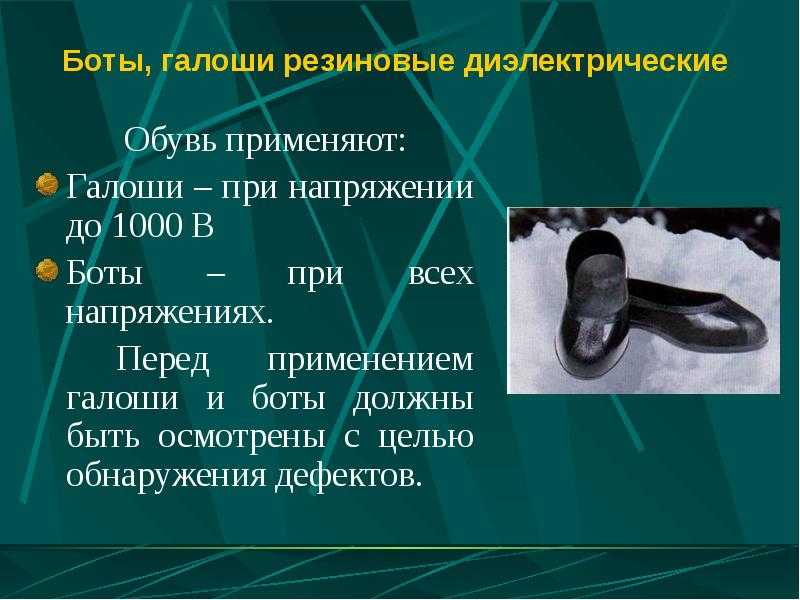 Боты, галоши резиновые диэлектрические

Обувь применяют:

Галоши – при напряжении до 1000 В

Боты – при всех напряжениях.

Перед применением галоши и боты должны быть осмотрены с целью обнаружения дефектов.